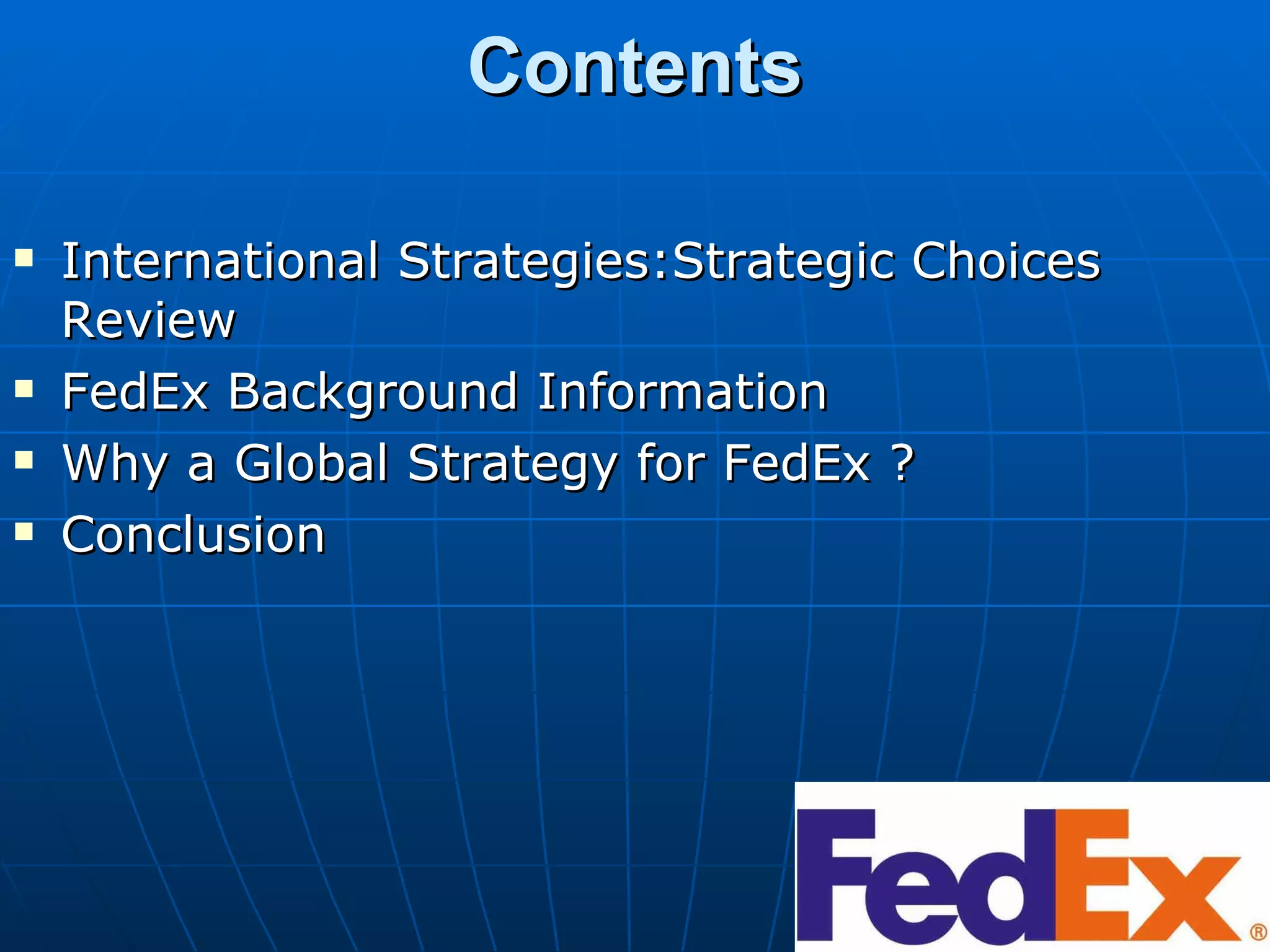 Contents

▪ International Strategies:Strategic Choices Review
▪ FedEx Background Information
▪ Why a Global Strategy for FedEx ?
▪ Conclusion

FedEx®